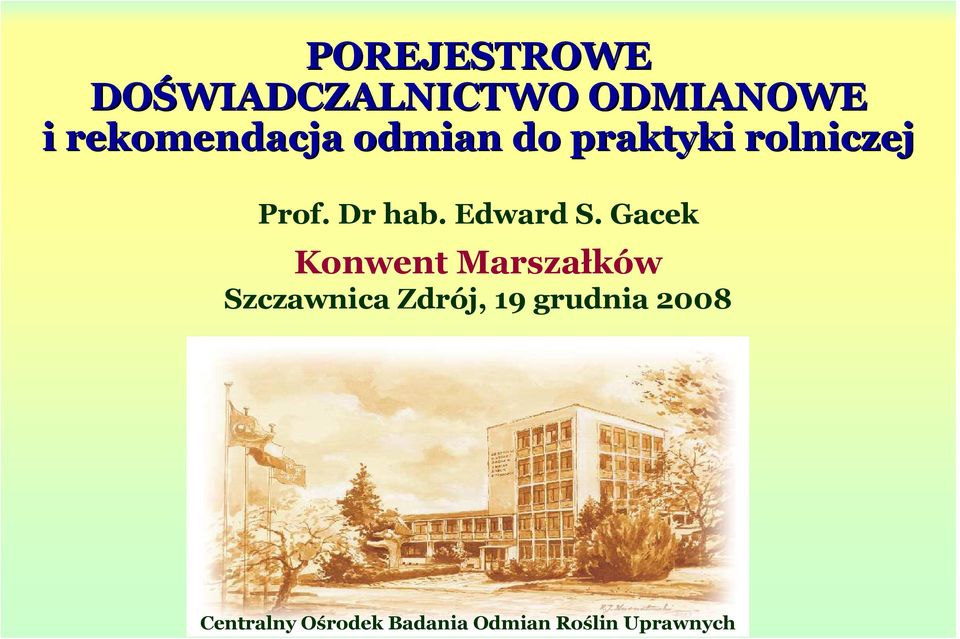 POREJESTROWE DOŚWIADCZALNICTWO ODMIANOWE
i rekomendacja odmian do praktyki rolniczej

Prof. Dr hab. Edward S. Gacek

Konwent Marszałków
Szczawnica Zdrój, 19 grudnia 2008

Centralny Ośrodek Badania Odmian Roślin Uprawnych